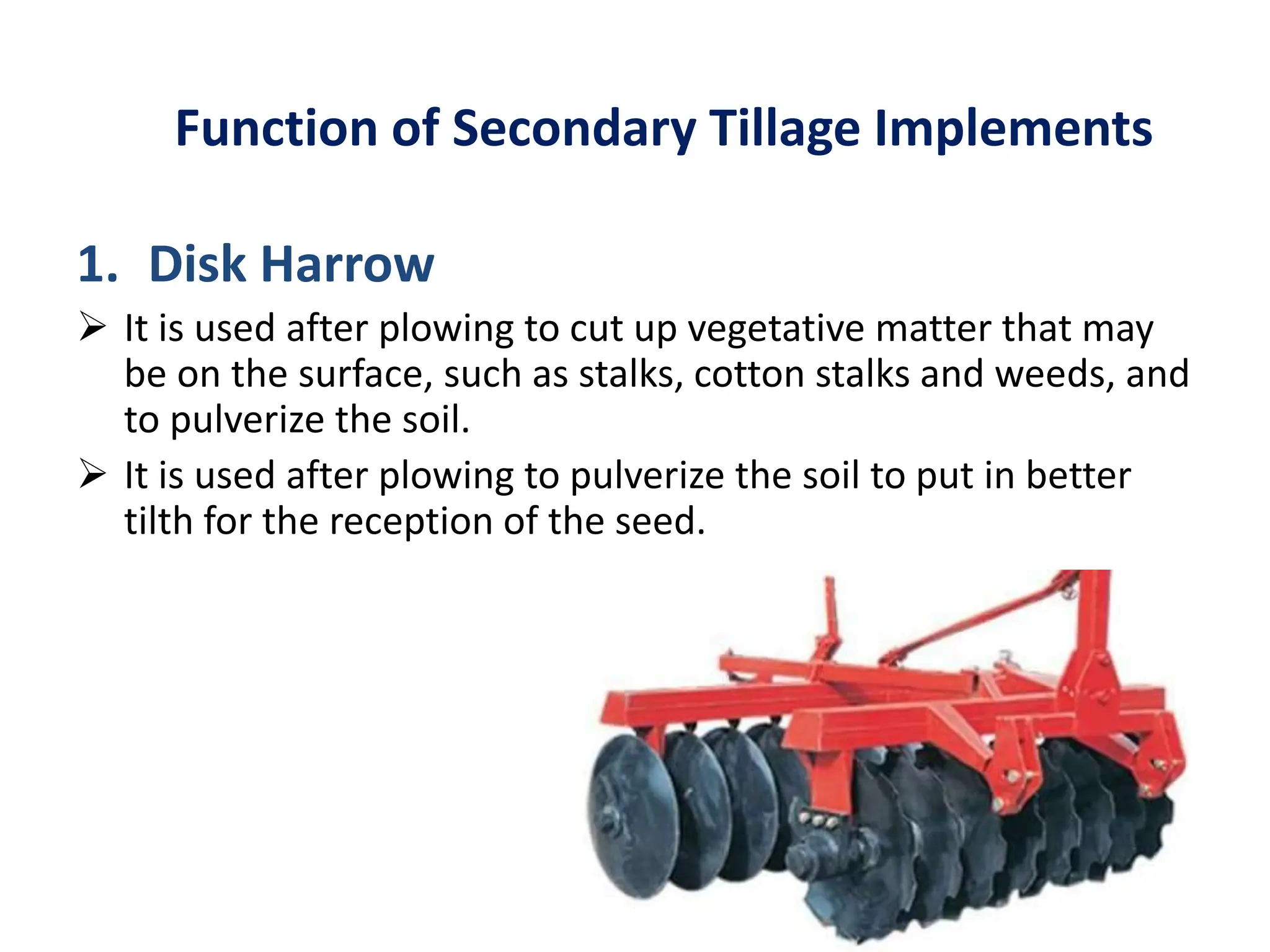 Function of Secondary Tillage Implements

1. Disk Harrow

➢ It is used after plowing to cut up vegetative matter that may be on the surface, such as stalks, cotton stalks and weeds, and to pulverize the soil.

➢ It is used after plowing to pulverize the soil to put in better tilth for the reception of the seed.